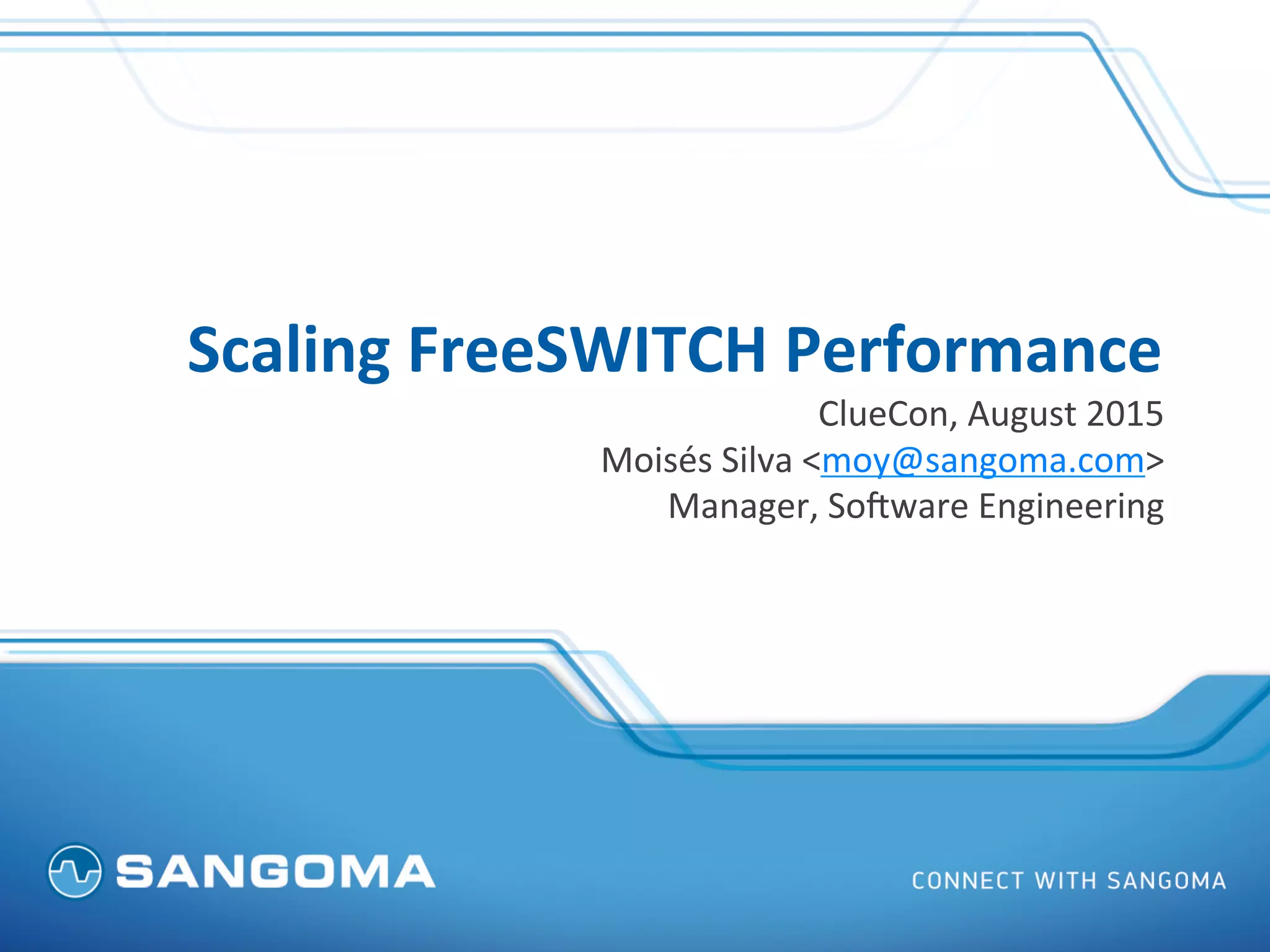 Scaling FreeSWITCH Performance

ClueCon, August 2015
Moisés Silva <moy@sangoma.com>
Manager, Software Engineering

SANGOMA

CONNECT WITH SANGOMA